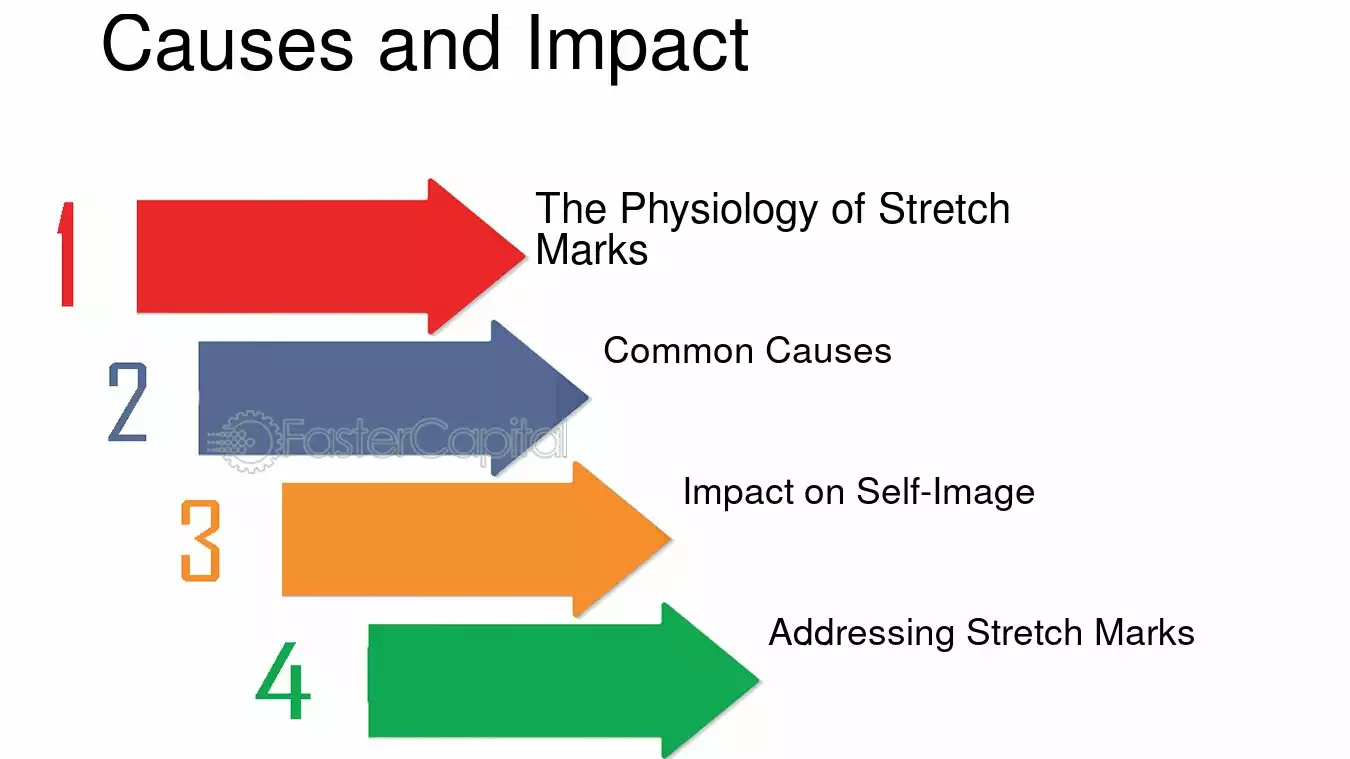 Causes and Impact

1

The Physiology of Stretch Marks

2

Common Causes

3

Impact on Self-Image

4

Addressing Stretch Marks

FasterCapital